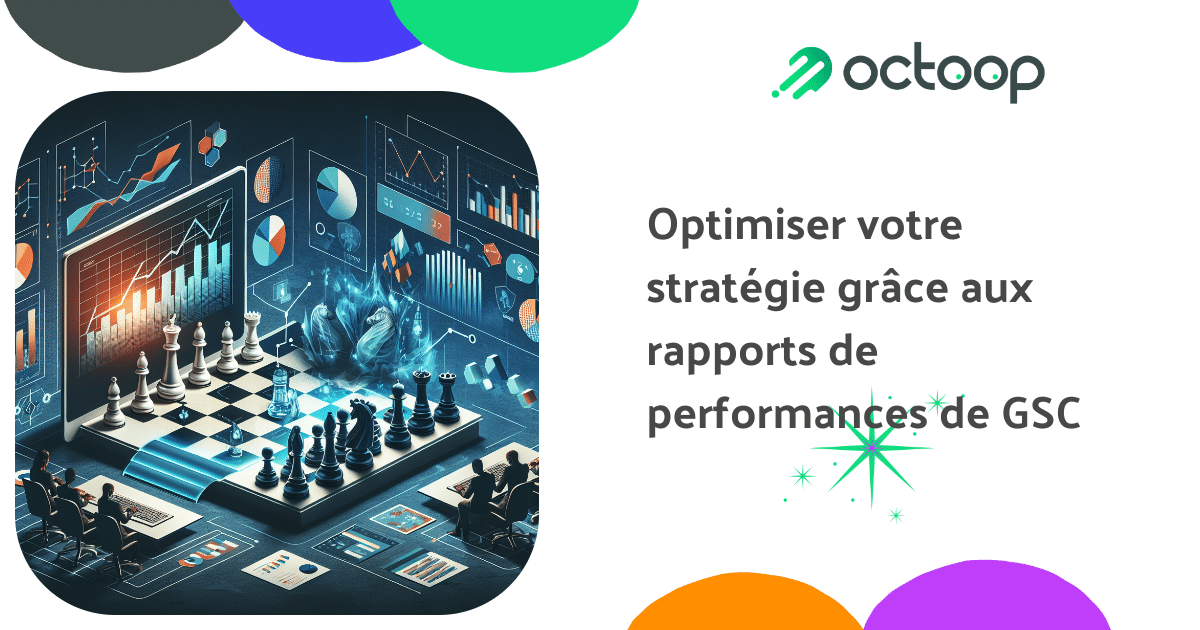 octoop

Optimiser votre stratégie grâce aux rapports de performances de GSC